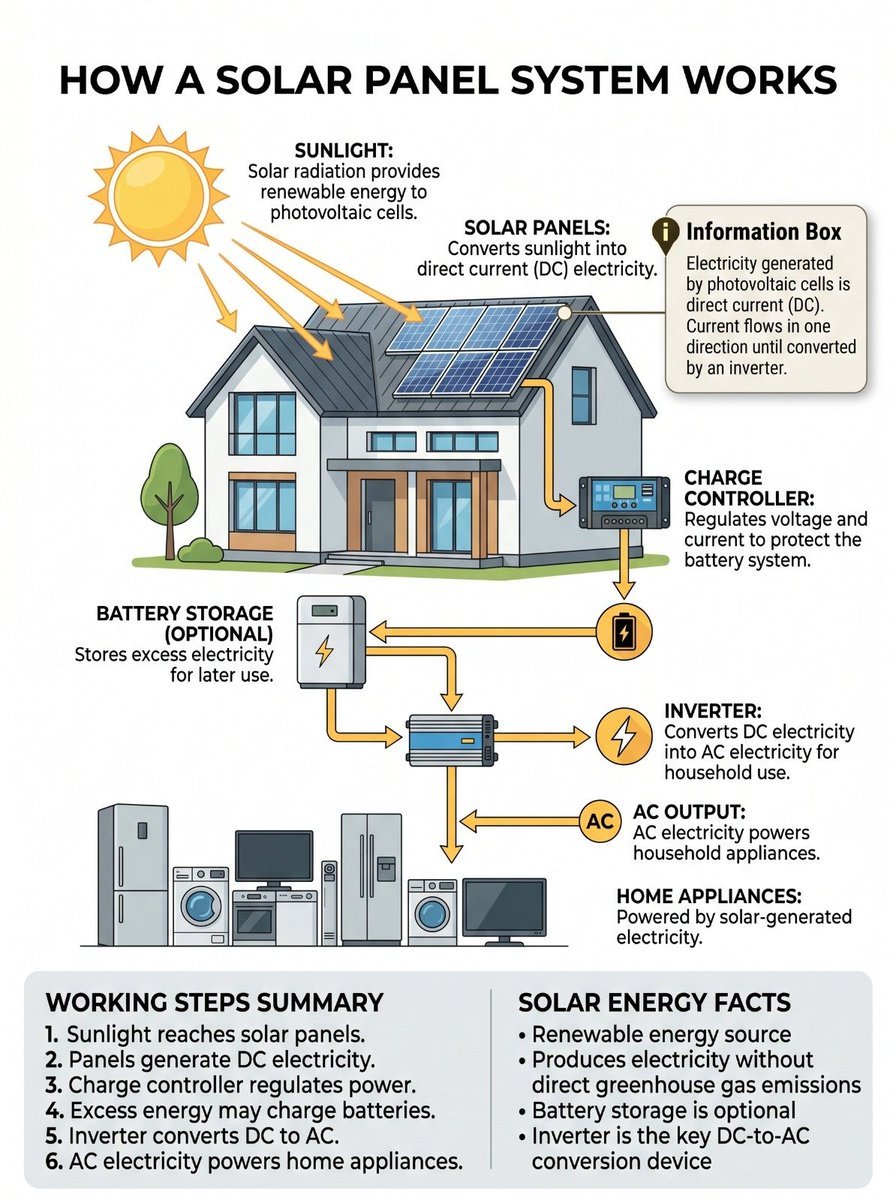 HOW A SOLAR PANEL SYSTEM WORKS

SUNLIGHT:
Solar radiation provides renewable energy to photovoltaic cells.

SOLAR PANELS:
Converts sunlight into direct current (DC) electricity.

Information Box
Electricity generated by photovoltaic cells is direct current (DC). Current flows in one direction until converted by an inverter.

CHARGE CONTROLLER:
Regulates voltage and current to protect the battery system.

BATTERY STORAGE (OPTIONAL)
Stores excess electricity for later use.

INVERTER:
Converts DC electricity into AC electricity for household use.

AC

AC OUTPUT:
AC electricity powers household appliances.

HOME APPLIANCES:
Powered by solar-generated electricity.

WORKING STEPS SUMMARY
1. Sunlight reaches solar panels.
2. Panels generate DC electricity.
3. Charge controller regulates power.
4. Excess energy may charge batteries.
5. Inverter converts DC to AC.
6. AC electricity powers home appliances.

SOLAR ENERGY FACTS
• Renewable energy source
• Produces electricity without direct greenhouse gas emissions
• Battery storage is optional
• Inverter is the key DC-to-AC conversion device